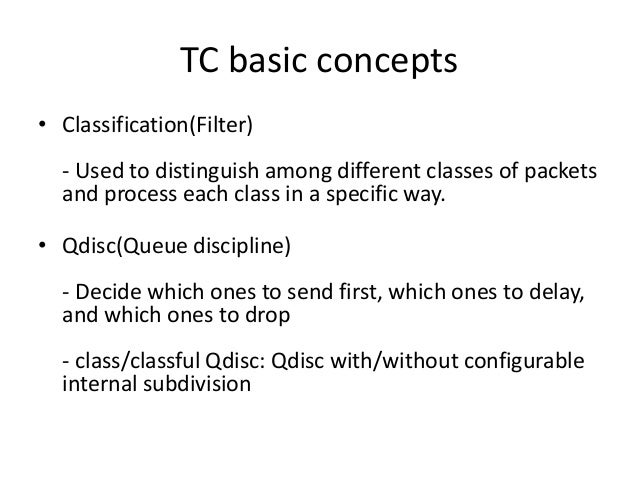 TC basic concepts

• Classification(Filter)

- Used to distinguish among different classes of packets and process each class in a specific way.

• Qdisc(Queue discipline)

- Decide which ones to send first, which ones to delay, and which ones to drop

- class/classful Qdisc: Qdisc with/without configurable internal subdivision